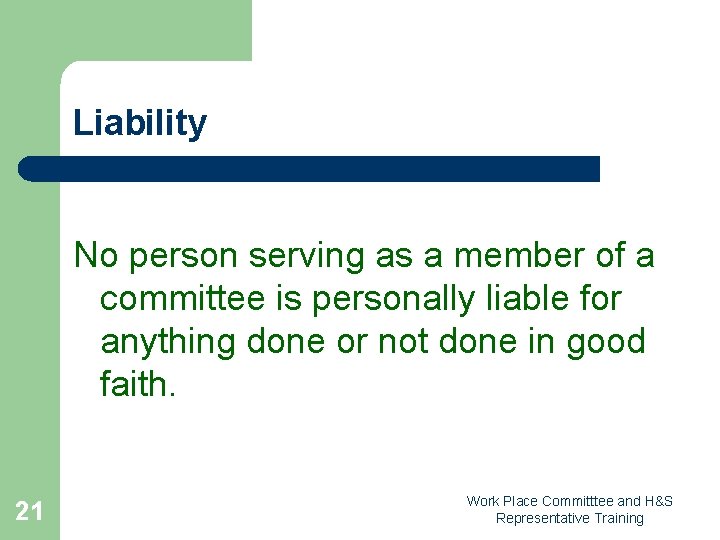 Liability

No person serving as a member of a committee is personally liable for anything done or not done in good faith.

21

Work Place Committtee and H&S Representative Training